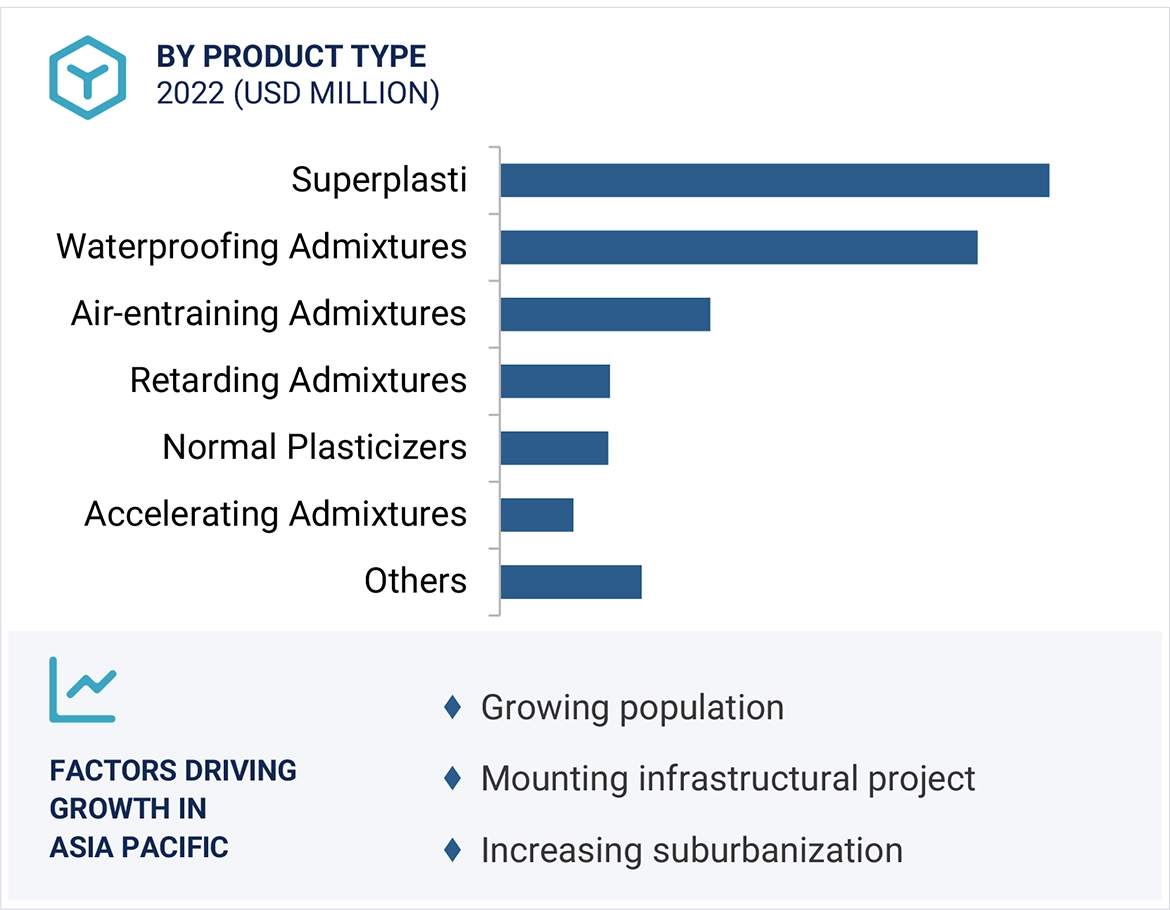 BY PRODUCT TYPE
2022 (USD MILLION)

Superplasti
Waterproofing Admixtures
Air-entraining Admixtures
Retarding Admixtures
Normal Plasticizers
Accelerating Admixtures
Others

FACTORS DRIVING GROWTH IN ASIA PACIFIC

♦ Growing population
♦ Mounting infrastructural project
♦ Increasing suburbanization